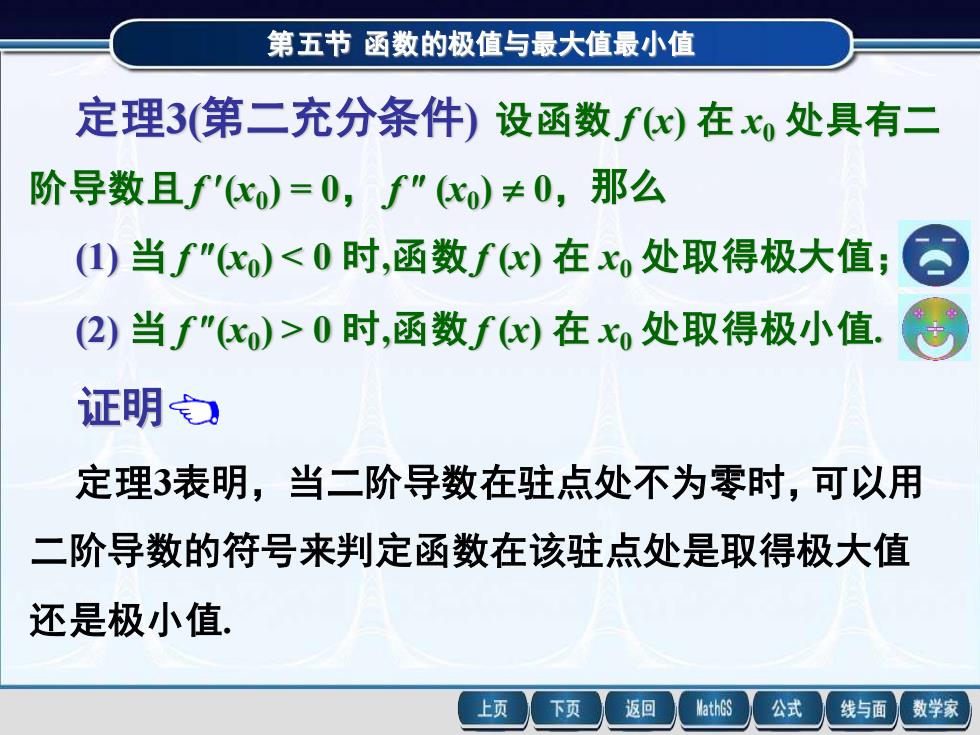 第五节 函数的极值与最大值最小值

定理3(第二充分条件) 设函数 $f(x)$ 在 $x_0$ 处具有二阶导数且 $f'(x_0)=0$，$f''(x_0)\neq 0$，那么

(1) 当 $f''(x_0)<0$ 时,函数 $f(x)$ 在 $x_0$ 处取得极大值;

(2) 当 $f''(x_0)>0$ 时,函数 $f(x)$ 在 $x_0$ 处取得极小值.

证明

定理3表明，当二阶导数在驻点处不为零时, 可以用二阶导数的符号来判定函数在该驻点处是取得极大值还是极小值.

上页 下页 返回 MathGS 公式 线与面 数学家